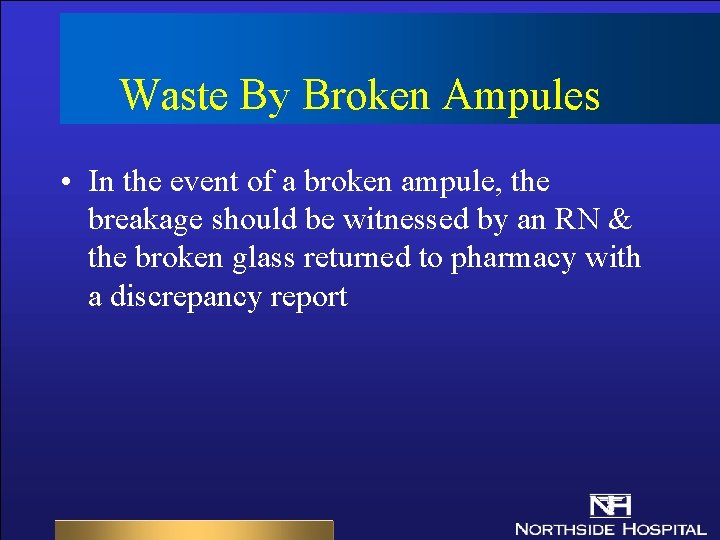 Waste By Broken Ampules

• In the event of a broken ampule, the breakage should be witnessed by an RN & the broken glass returned to pharmacy with a discrepancy report

NH
NORTHSIDE HOSPITAL